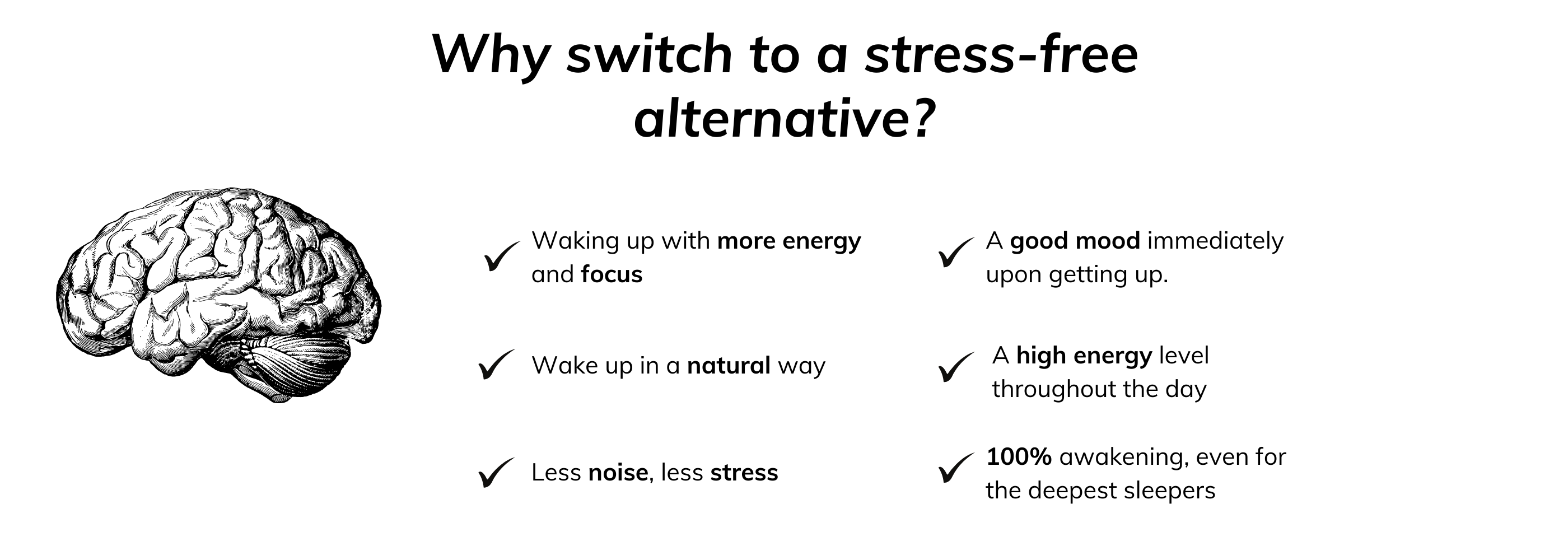 Why switch to a stress-free alternative?

✓ Waking up with more energy and focus

✓ Wake up in a natural way

✓ Less noise, less stress

✓ A good mood immediately upon getting up.

✓ A high energy level throughout the day

✓ 100% awakening, even for the deepest sleepers